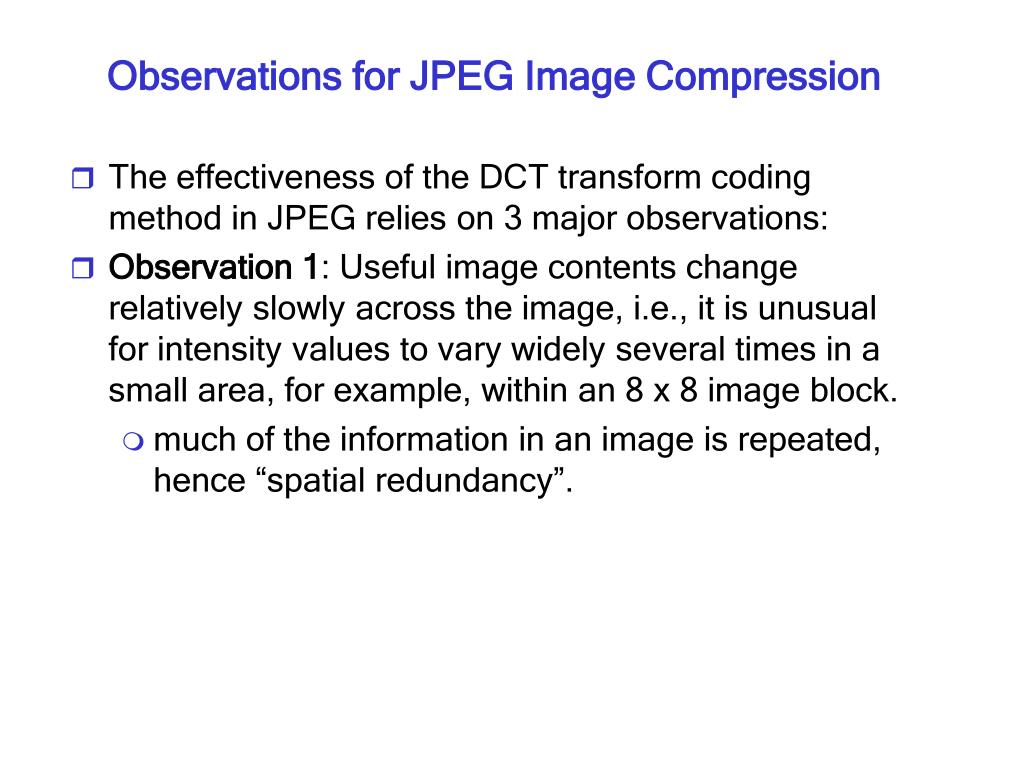 Observations for JPEG Image Compression

The effectiveness of the DCT transform coding method in JPEG relies on 3 major observations:

Observation 1: Useful image contents change relatively slowly across the image, i.e., it is unusual for intensity values to vary widely several times in a small area, for example, within an 8 x 8 image block.

much of the information in an image is repeated, hence “spatial redundancy”.